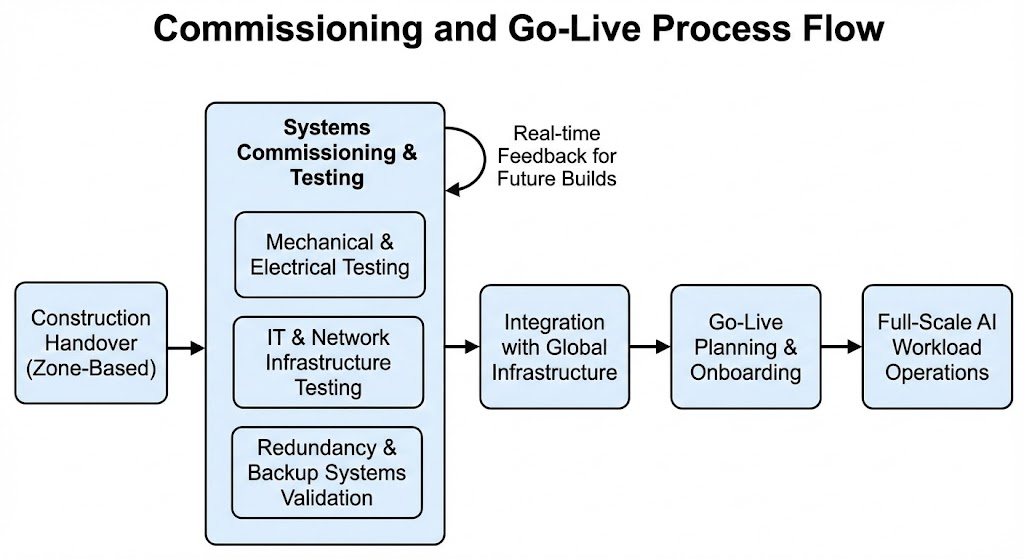 Commissioning and Go-Live Process Flow

Construction Handover (Zone-Based)

Systems Commissioning & Testing

Real-time Feedback for Future Builds

Mechanical & Electrical Testing

IT & Network Infrastructure Testing

Redundancy & Backup Systems Validation

Integration with Global Infrastructure

Go-Live Planning & Onboarding

Full-Scale AI Workload Operations